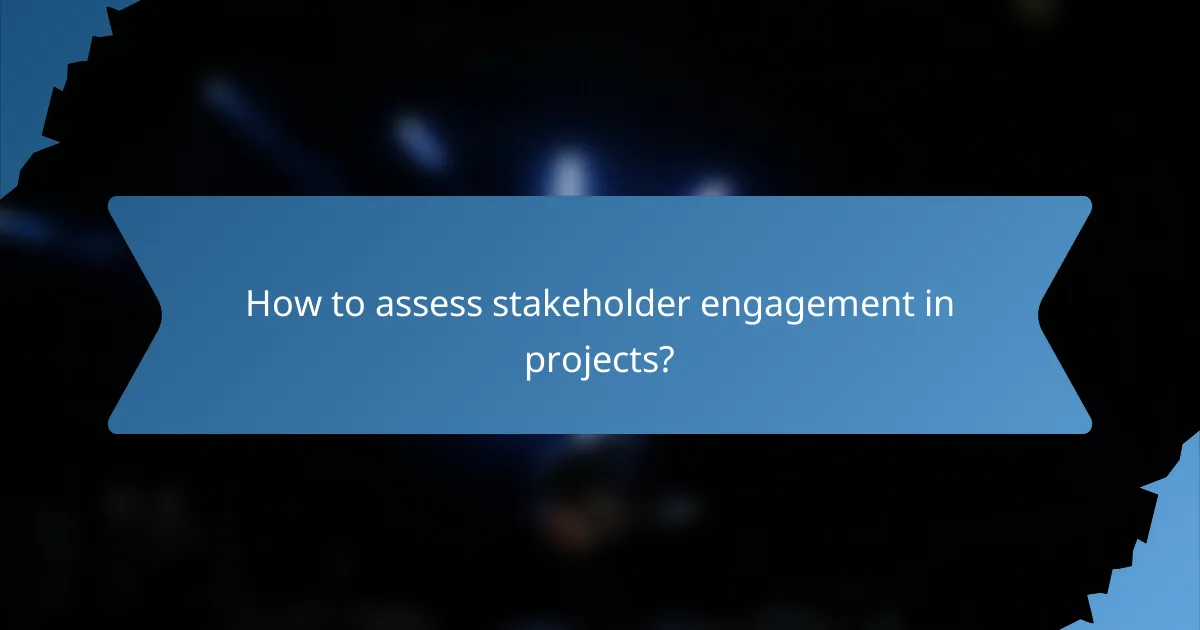 How to assess stakeholder engagement in projects?